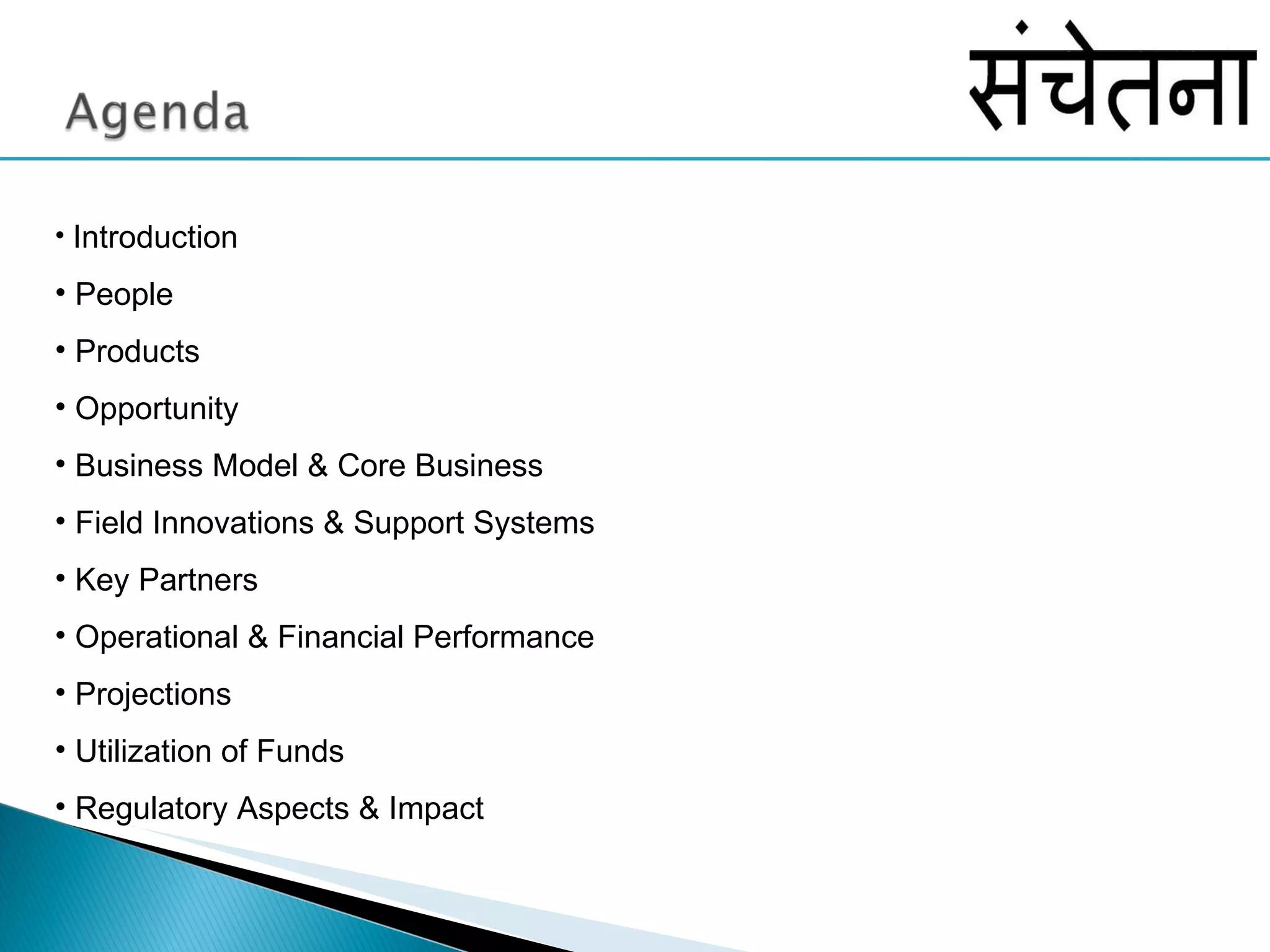 Agenda

संचेतना

• Introduction
• People
• Products
• Opportunity
• Business Model & Core Business
• Field Innovations & Support Systems
• Key Partners
• Operational & Financial Performance
• Projections
• Utilization of Funds
• Regulatory Aspects & Impact